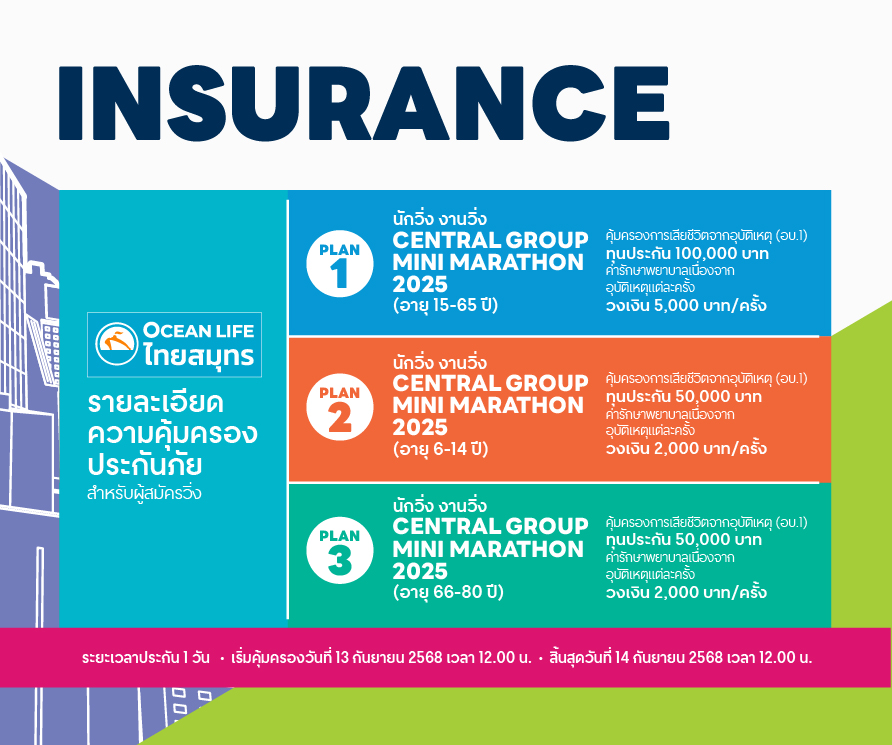 INSURANCE

OCEAN LIFE
ไทยสมุทร

รายละเอียด
ความคุ้มครอง
ประกันภัย
สำหรับผู้สมัครวิ่ง

PLAN 1

นักวิ่ง งานวิ่ง
CENTRAL GROUP MINI MARATHON 2025
(อายุ 15-65 ปี)

คุ้มครองการเสียชีวิตจากอุบัติเหตุ (อบ.1)
ทุนประกัน 100,000 บาท
ค่ารักษาพยาบาลเนื่องจากอุบัติเหตุแต่ละครั้ง
วงเงิน 5,000 บาท/ครั้ง

PLAN 2

นักวิ่ง งานวิ่ง
CENTRAL GROUP MINI MARATHON 2025
(อายุ 6-14 ปี)

คุ้มครองการเสียชีวิตจากอุบัติเหตุ (อบ.1)
ทุนประกัน 50,000 บาท
ค่ารักษาพยาบาลเนื่องจากอุบัติเหตุแต่ละครั้ง
วงเงิน 2,000 บาท/ครั้ง

PLAN 3

นักวิ่ง งานวิ่ง
CENTRAL GROUP MINI MARATHON 2025
(อายุ 66-80 ปี)

คุ้มครองการเสียชีวิตจากอุบัติเหตุ (อบ.1)
ทุนประกัน 50,000 บาท
ค่ารักษาพยาบาลเนื่องจากอุบัติเหตุแต่ละครั้ง
วงเงิน 2,000 บาท/ครั้ง

ระยะเวลาประกัน 1 วัน • เริ่มคุ้มครองวันที่ 13 กันยายน 2568 เวลา 12.00 น. • สิ้นสุดวันที่ 14 กันยายน 2568 เวลา 12.00 น.